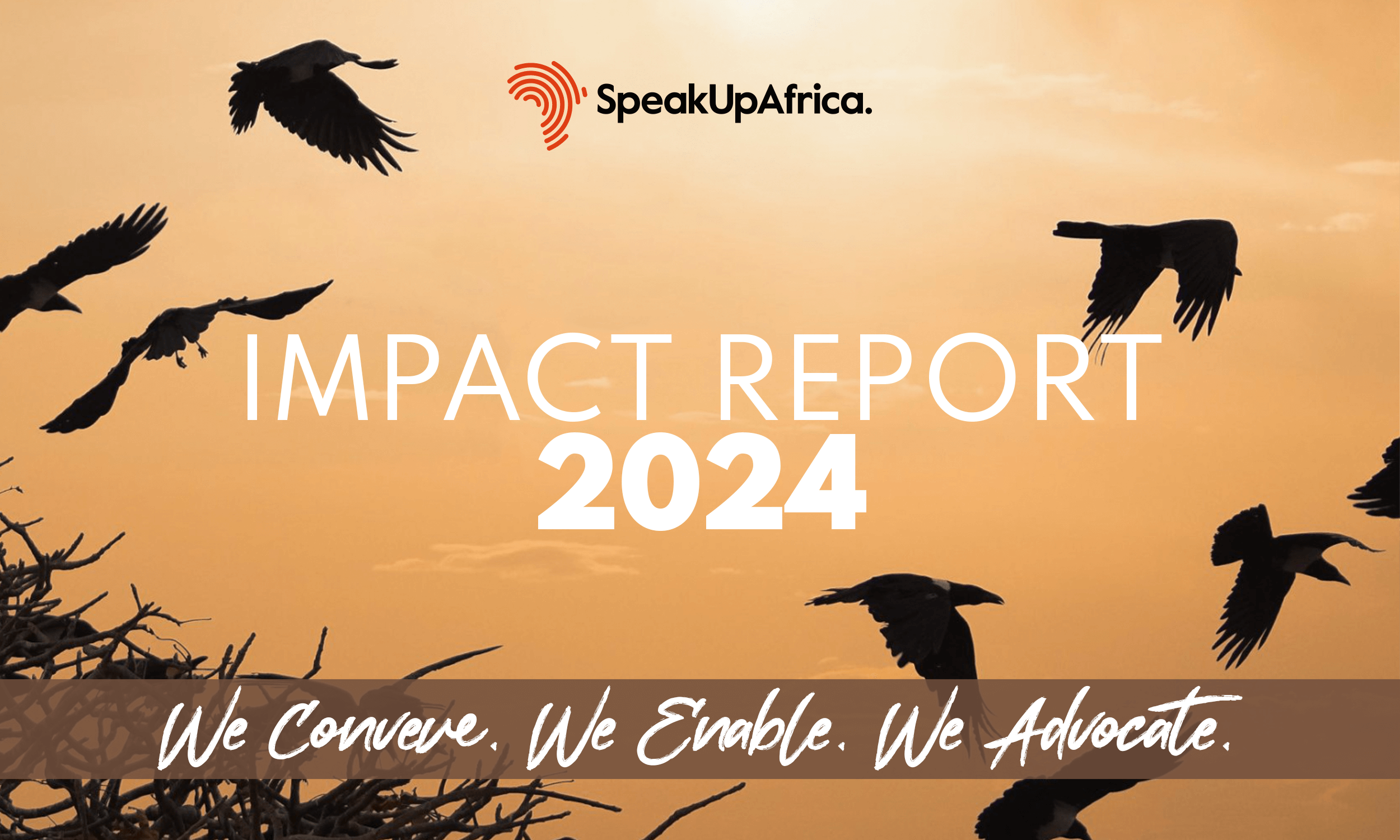 SpeakUpAfrica.

IMPACT REPORT
2024

We Convene. We Enable. We Advocate.